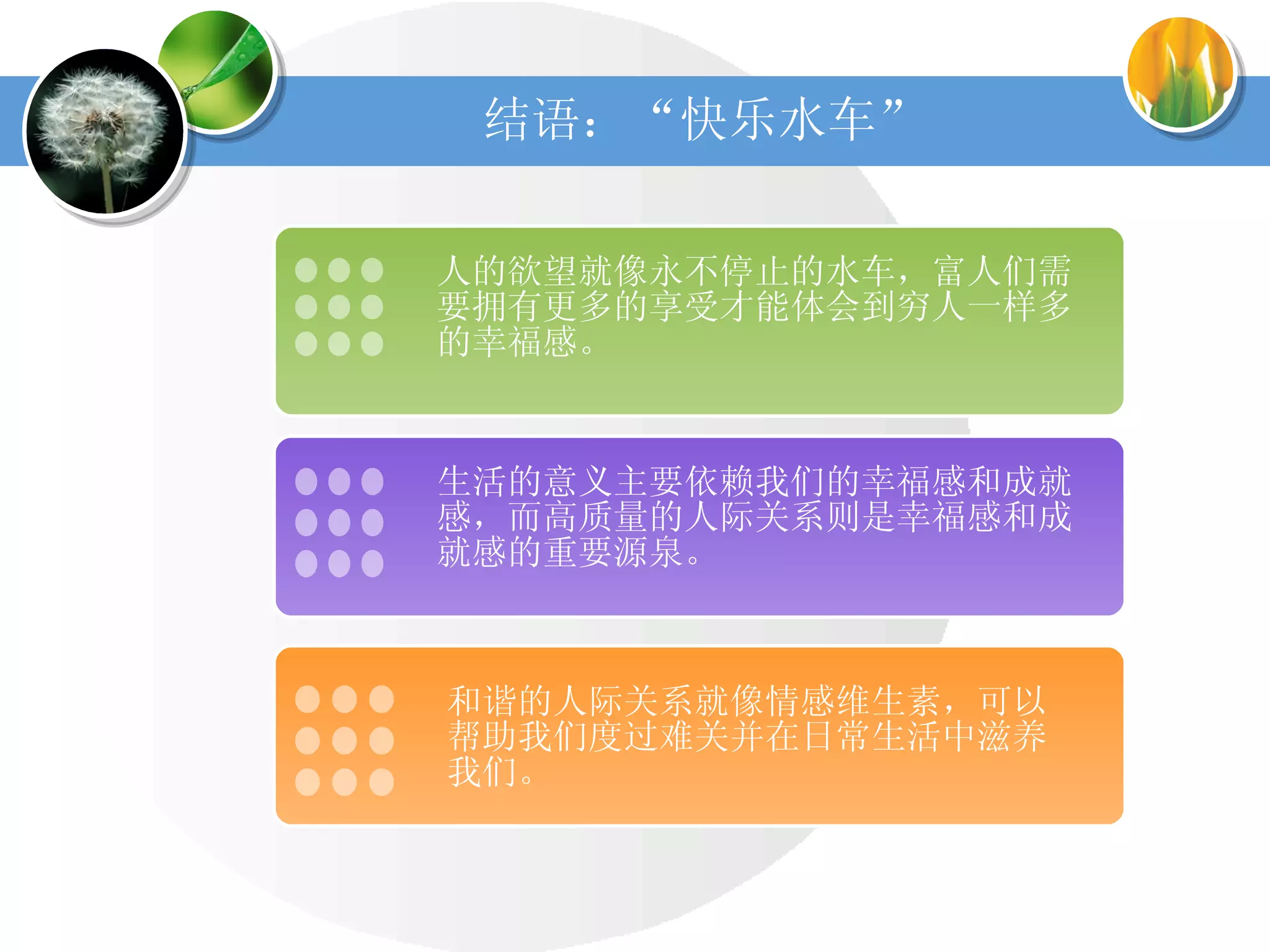 结语：“快乐水车”

人的欲望就像永不停止的水车，富人们需要拥有更多的享受才能体会到穷人一样多的幸福感。

生活的意义主要依赖我们的幸福感和成就感，而高质量的人际关系则是幸福感和成就感的重要源泉。

和谐的人际关系就像情感维生素，可以帮助我们度过难关并在日常生活中滋养我们。